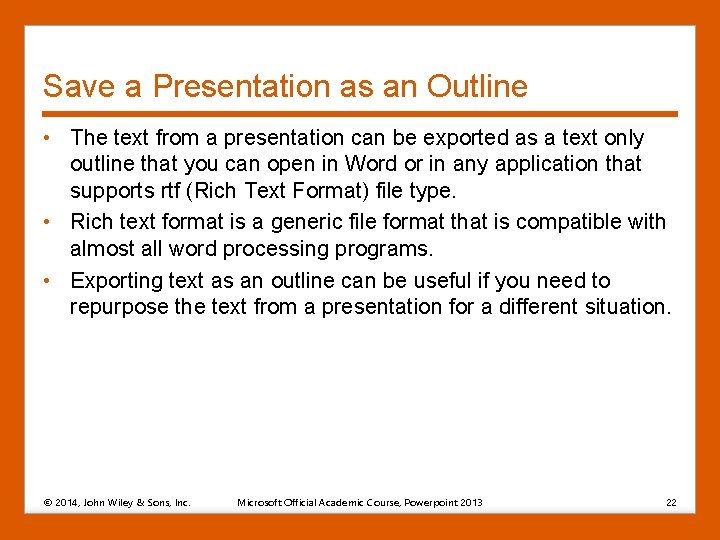 Save a Presentation as an Outline

• The text from a presentation can be exported as a text only outline that you can open in Word or in any application that supports rtf (Rich Text Format) file type.

• Rich text format is a generic file format that is compatible with almost all word processing programs.

• Exporting text as an outline can be useful if you need to repurpose the text from a presentation for a different situation.

© 2014, John Wiley & Sons, Inc. Microsoft Official Academic Course, Powerpoint 2013 22